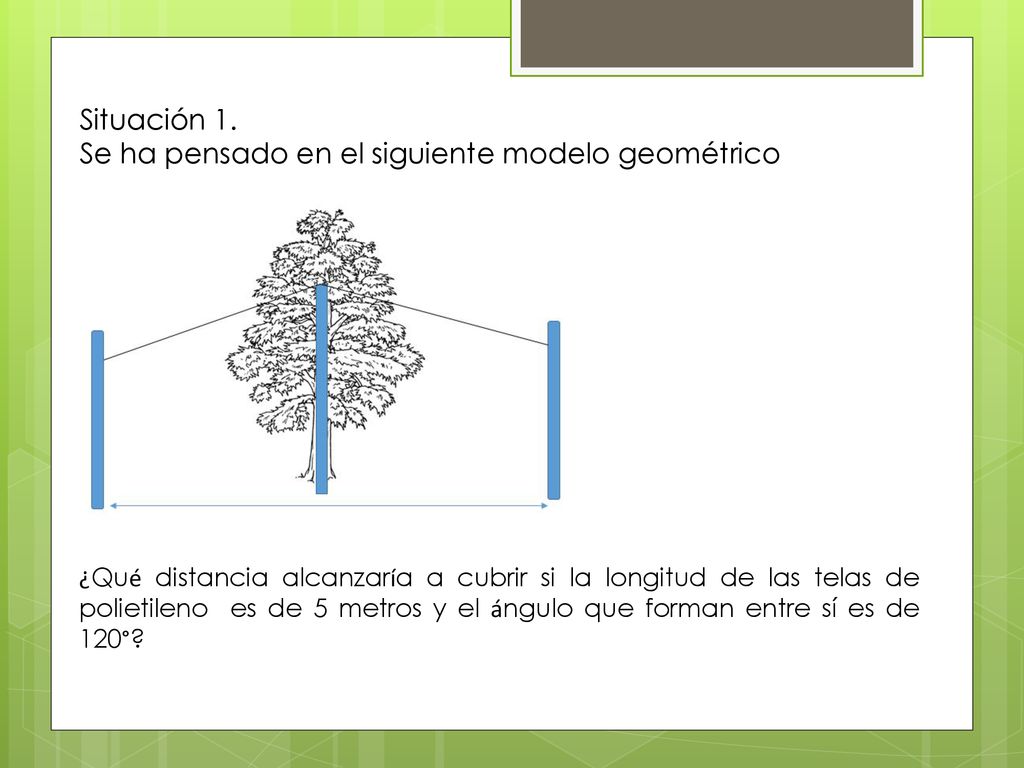 Situación 1.
Se ha pensado en el siguiente modelo geométrico

¿Qué distancia alcanzaría a cubrir si la longitud de las telas de polietileno es de 5 metros y el ángulo que forman entre sí es de 120°?